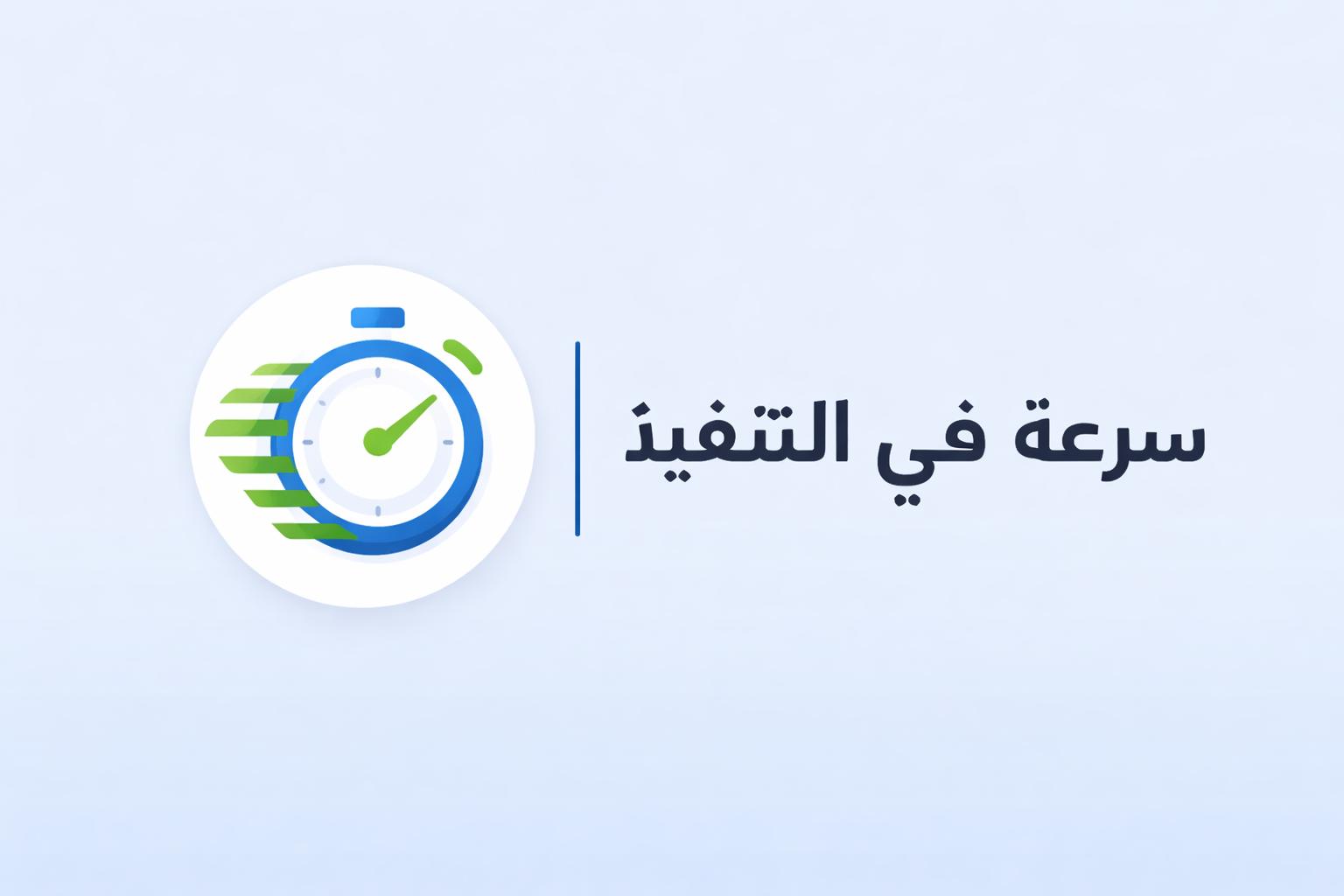 سرعة في التنفيذ